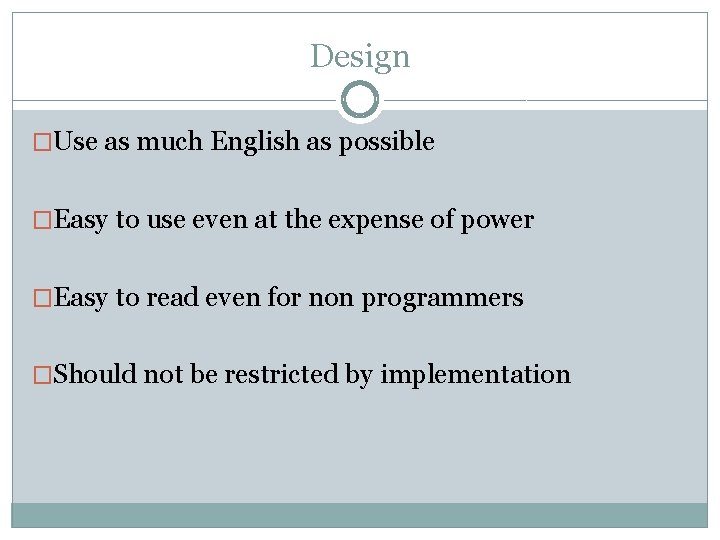 Design

□Use as much English as possible

□Easy to use even at the expense of power

□Easy to read even for non programmers

□Should not be restricted by implementation